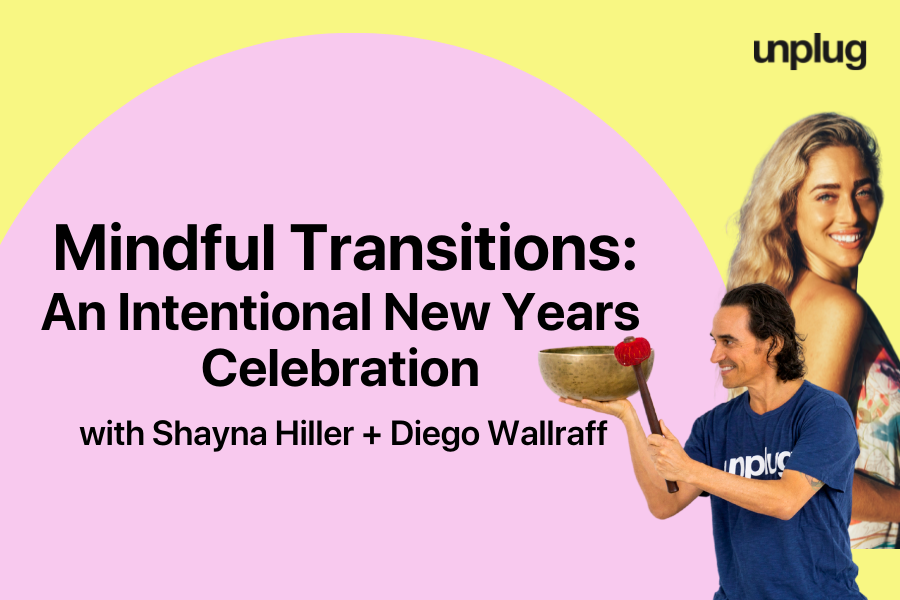 unplug

Mindful Transitions: An Intentional New Years Celebration

with Shayna Hiller + Diego Wallraff

unplug